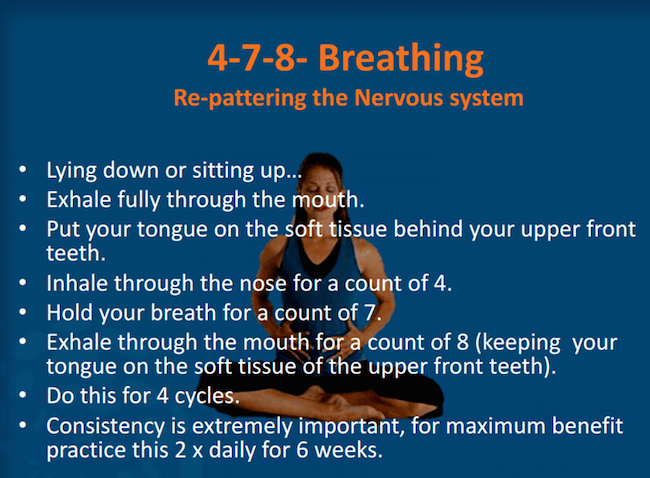 4-7-8- Breathing
Re-pattering the Nervous system

• Lying down or sitting up…
• Exhale fully through the mouth.
• Put your tongue on the soft tissue behind your upper front teeth.
• Inhale through the nose for a count of 4.
• Hold your breath for a count of 7.
• Exhale through the mouth for a count of 8 (keeping your tongue on the soft tissue of the upper front teeth).
• Do this for 4 cycles.
• Consistency is extremely important, for maximum benefit practice this 2 x daily for 6 weeks.